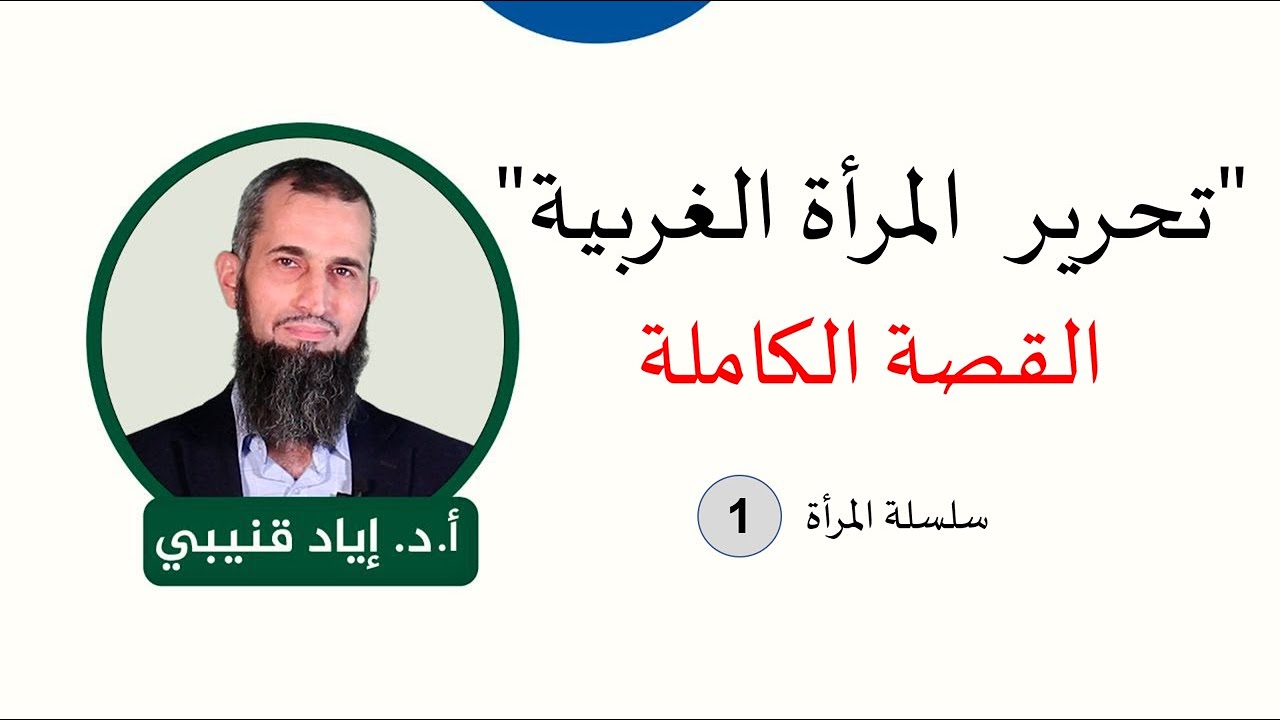 "تحرير المرأة الغربية"
القصة الكاملة

سلسلة المرأة 1

أ.د. إياد قنيبي